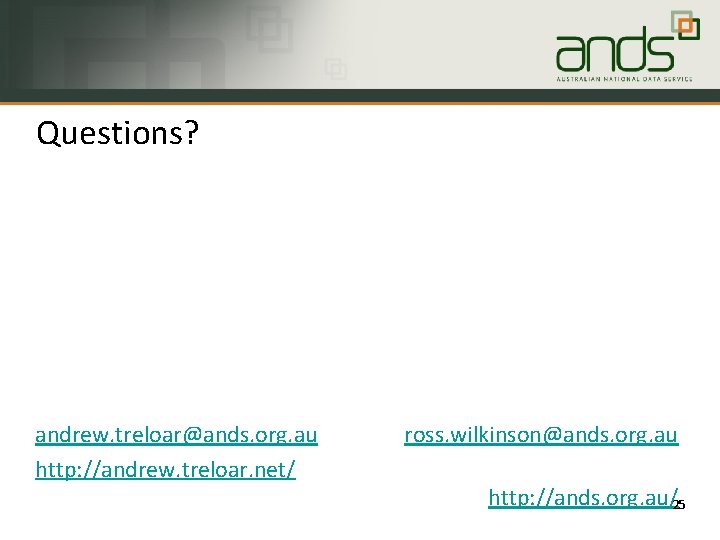 ands
AUSTRALIAN NATIONAL DATA SERVICE

Questions?

andrew.treloar@ands.org.au

http://andrew.treloar.net/

ross.wilkinson@ands.org.au

http://ands.org.au/

25